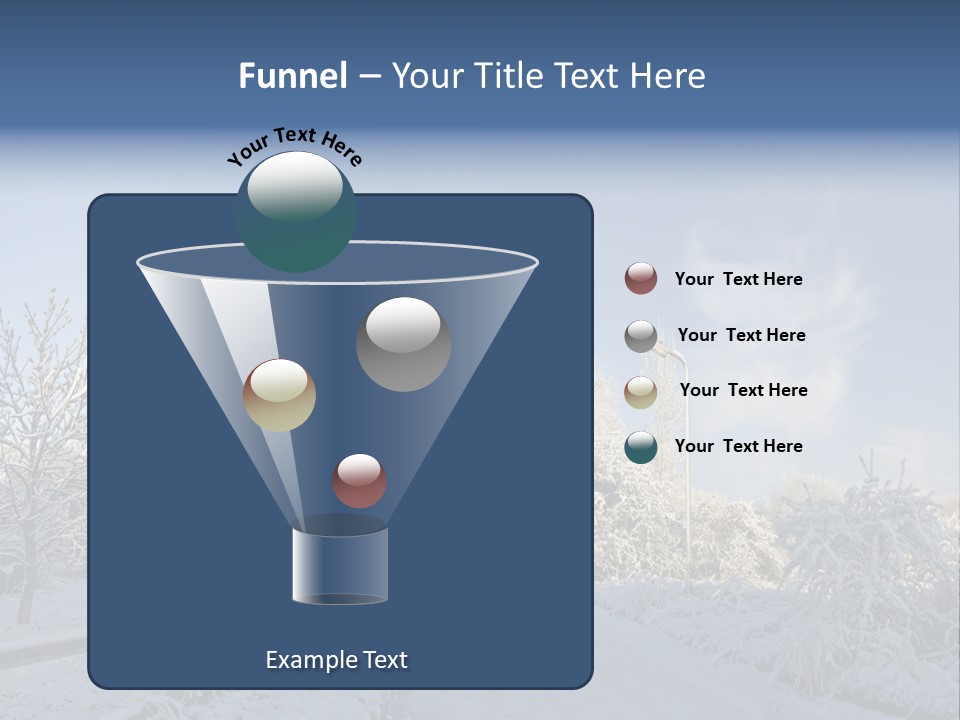 Funnel – Your Title Text Here

Your Text Here

Your Text Here

Your Text Here

Your Text Here

Your Text Here

Example Text